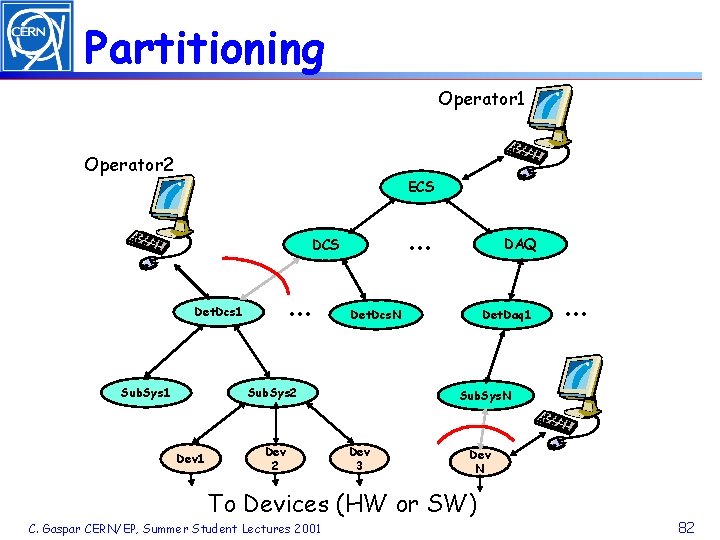 CERN

Partitioning

Operator1

Operator2

ECS

DCS

...

DAQ

DetDcs1

...

DetDcsN

DetDaq1

...

SubSys1

SubSys2

SubSysN

Dev1

Dev 2

Dev 3

Dev N

To Devices (HW or SW)

C. Gaspar CERN/EP, Summer Student Lectures 2001

82